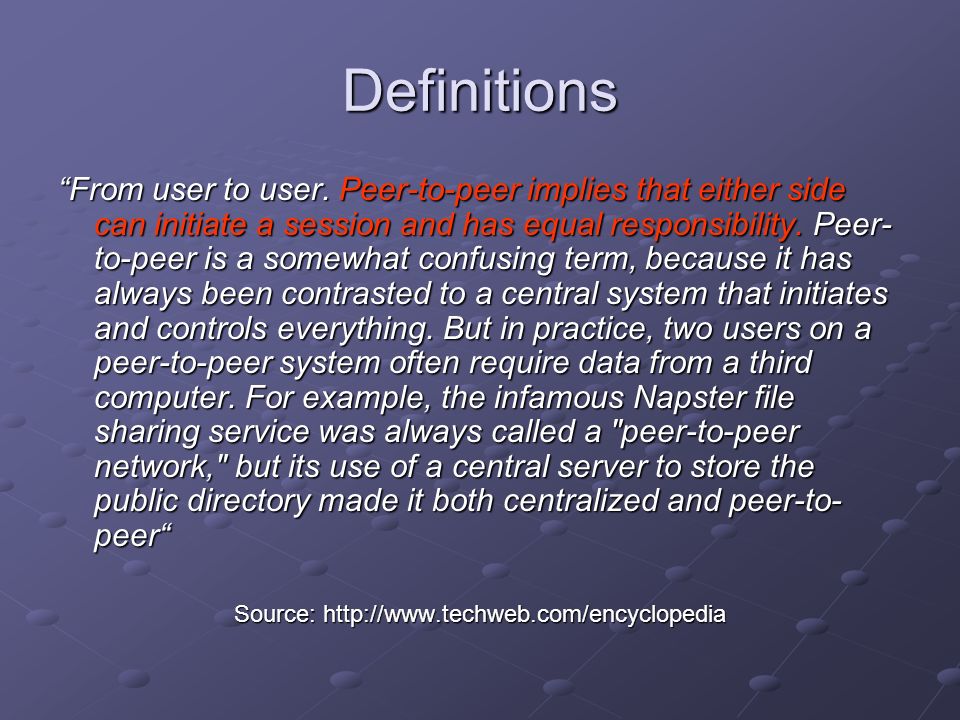 Definitions

“From user to user. Peer-to-peer implies that either side can initiate a session and has equal responsibility. Peer-to-peer is a somewhat confusing term, because it has always been contrasted to a central system that initiates and controls everything. But in practice, two users on a peer-to-peer system often require data from a third computer. For example, the infamous Napster file sharing service was always called a "peer-to-peer network," but its use of a central server to store the public directory made it both centralized and peer-to-peer“

Source: http://www.techweb.com/encyclopedia